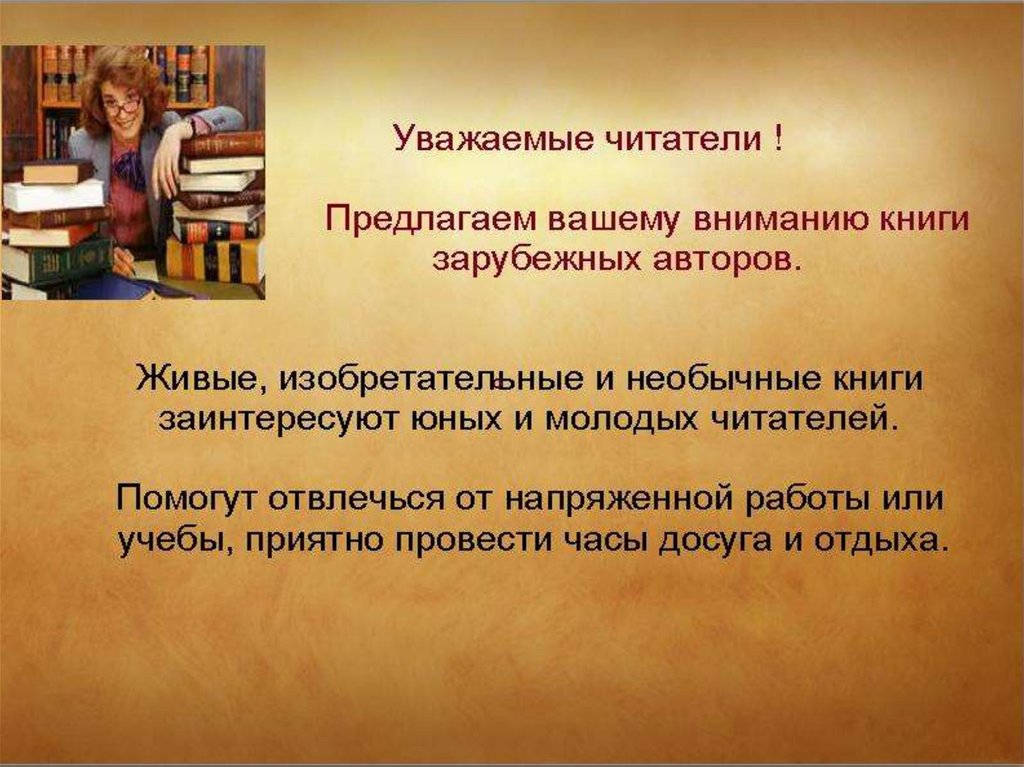 Уважаемые читатели !

Предлагаем вашему вниманию книги зарубежных авторов.

Живые, изобретательные и необычные книги заинтересуют юных и молодых читателей.

Помогут отвлечься от напряженной работы или учебы, приятно провести часы досуга и отдыха.